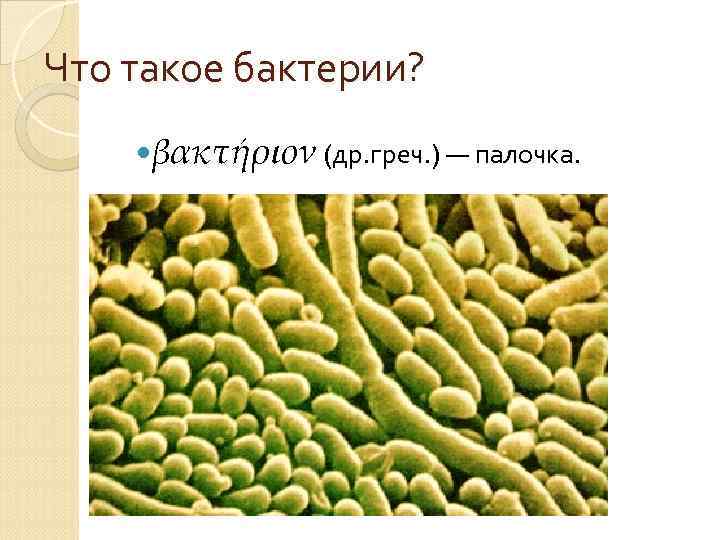 Что такое бактерии?

βακτήριον (др.греч.) — палочка.